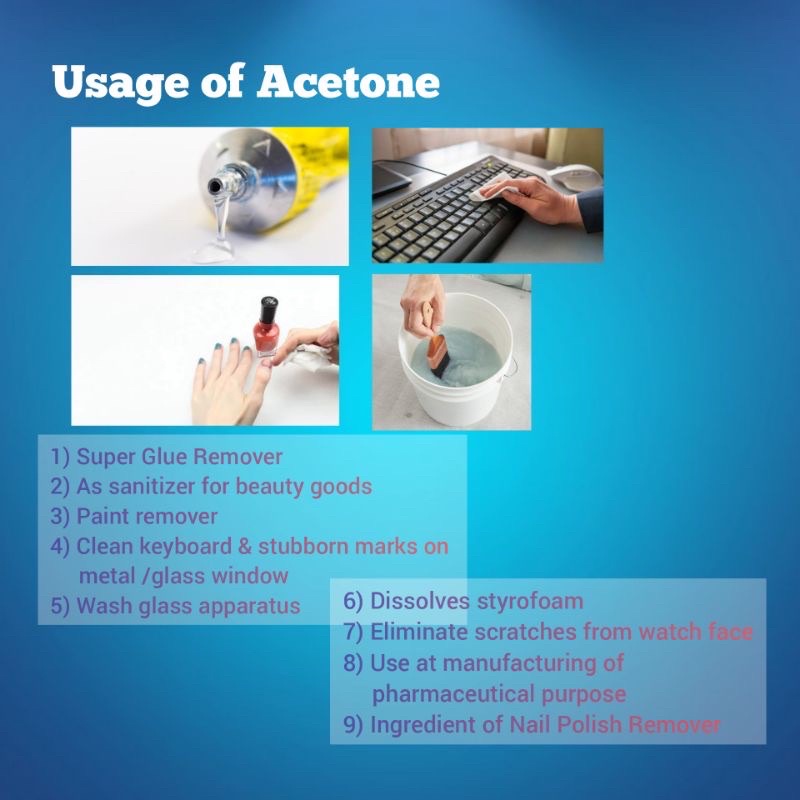 Usage of Acetone

1) Super Glue Remover
2) As sanitizer for beauty goods
3) Paint remover
4) Clean keyboard & stubborn marks on metal /glass window
5) Wash glass apparatus

6) Dissolves styrofoam
7) Eliminate scratches from watch face
8) Use at manufacturing of pharmaceutical purpose
9) Ingredient of Nail Polish Remover